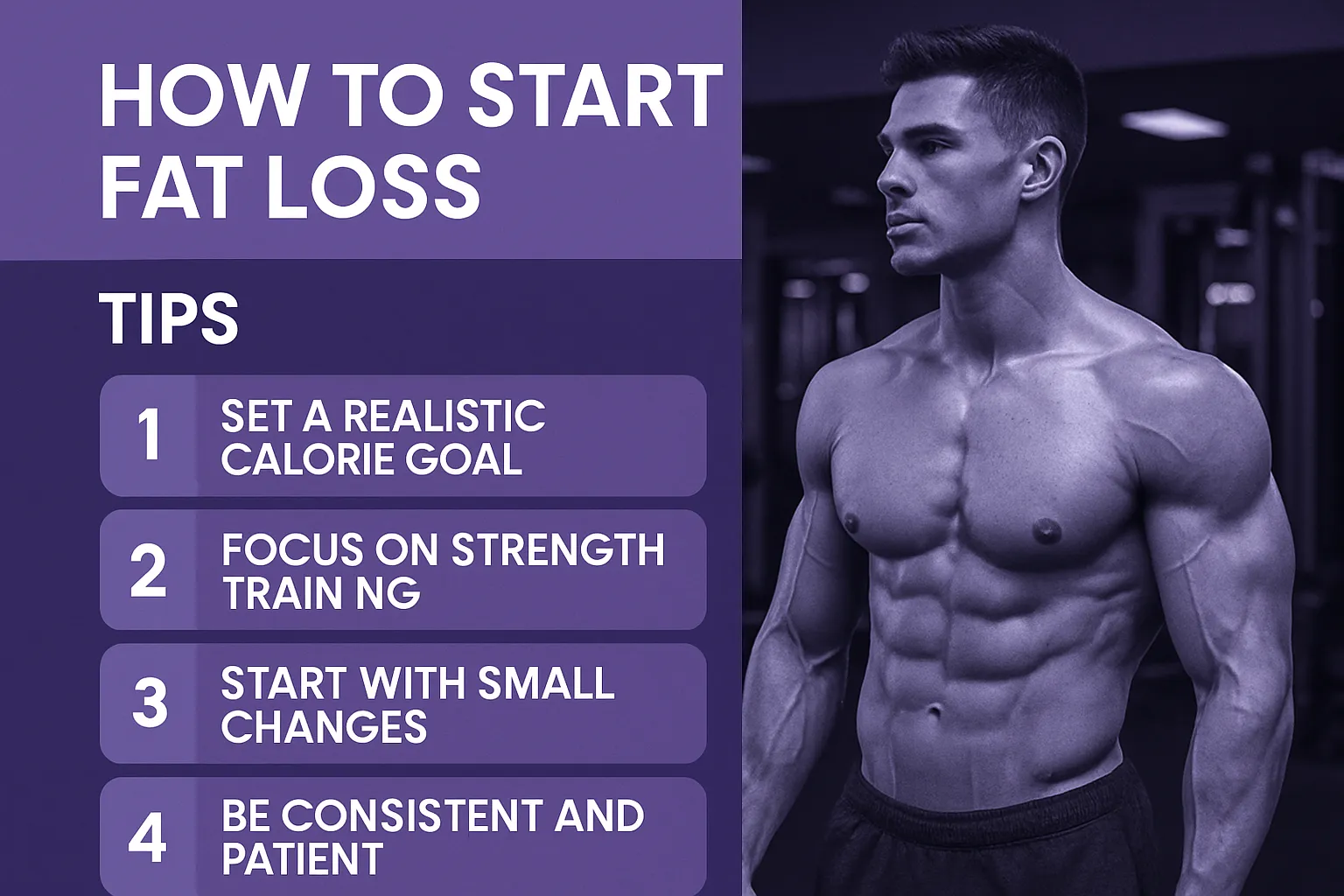 HOW TO START FAT LOSS

TIPS

1 SET A REALISTIC CALORIE GOAL

2 FOCUS ON STRENGTH TRAIN NG

3 START WITH SMALL CHANGES

4 BE CONSISTENT AND PATIENT